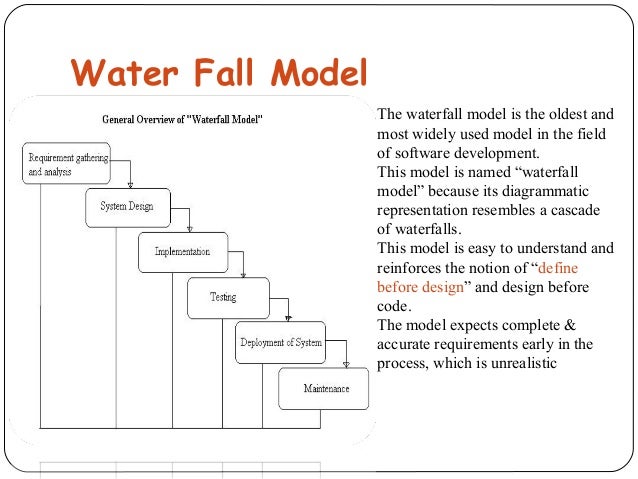 Water Fall Model

General Overview of "Waterfall Model"

Requirement gathering and analysis

System Design

Implementation

Testing

Deployment of System

Maintenance

The waterfall model is the oldest and most widely used model in the field of software development.
This model is named “waterfall model” because its diagrammatic representation resembles a cascade of waterfalls.
This model is easy to understand and reinforces the notion of “define before design” and design before code.
The model expects complete & accurate requirements early in the process, which is unrealistic